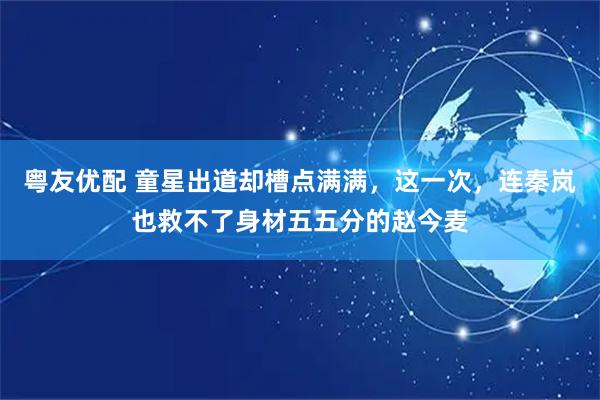 粤友优配 童星出道却槽点满满，这一次，连秦岚也救不了身材五五分的赵今麦